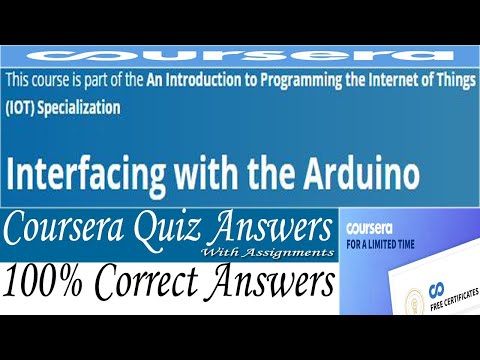 coursera

This course is part of the An Introduction to Programming the Internet of Things (IOT) Specialization

Interfacing with the Arduino

Coursera Quiz Answers
With Assignments

100% Correct Answers

coursera
FOR A LIMITED TIME

FREE CERTIFICATES